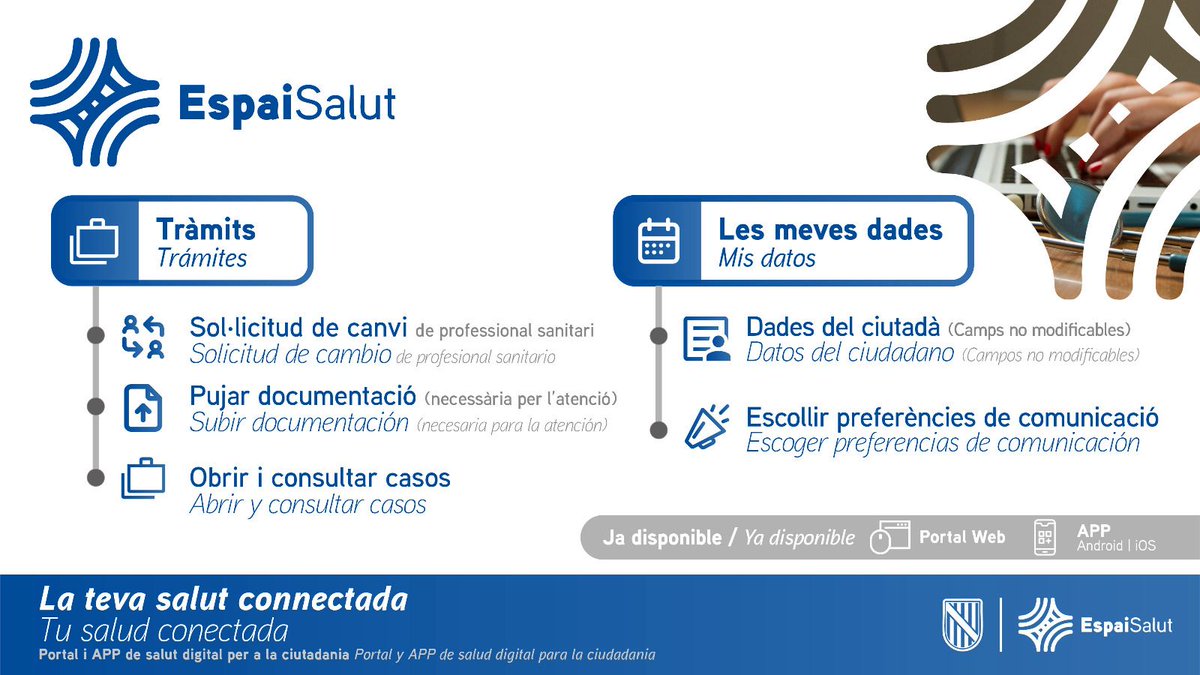 EspaiSalut

Tràmits
Trámites

Sol·licitud de canvi de professional sanitari
Solicitud de cambio de profesional sanitario

Pujar documentació (necessària per l'atenció)
Subir documentación (necesaria para la atención)

Obrir i consultar casos
Abrir y consultar casos

Les meves dades
Mis datos

Dades del ciutadà (Camps no modificables)
Datos del ciudadano (Campos no modificables)

Escollir preferències de comunicació
Escoger preferencias de comunicación

Ja disponible / Ya disponible Portal Web APP Android | iOS

La teva salut connectada
Tu salud conectada
Portal i APP de salut digital per a la ciutadania Portal y APP de salud digital para la ciudadanía

EspaiSalut